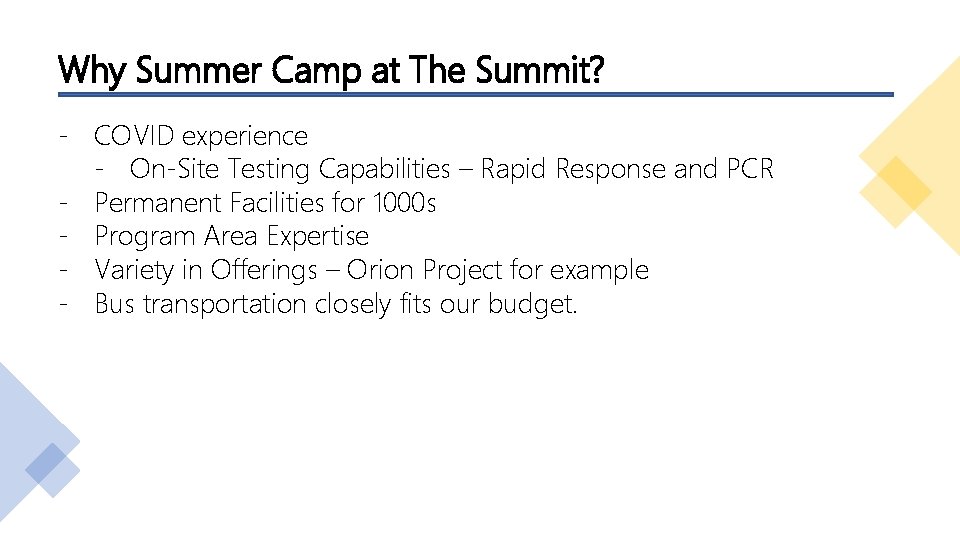 Why Summer Camp at The Summit?

- COVID experience
  - On-Site Testing Capabilities – Rapid Response and PCR
- Permanent Facilities for 1000s
- Program Area Expertise
- Variety in Offerings – Orion Project for example
- Bus transportation closely fits our budget.